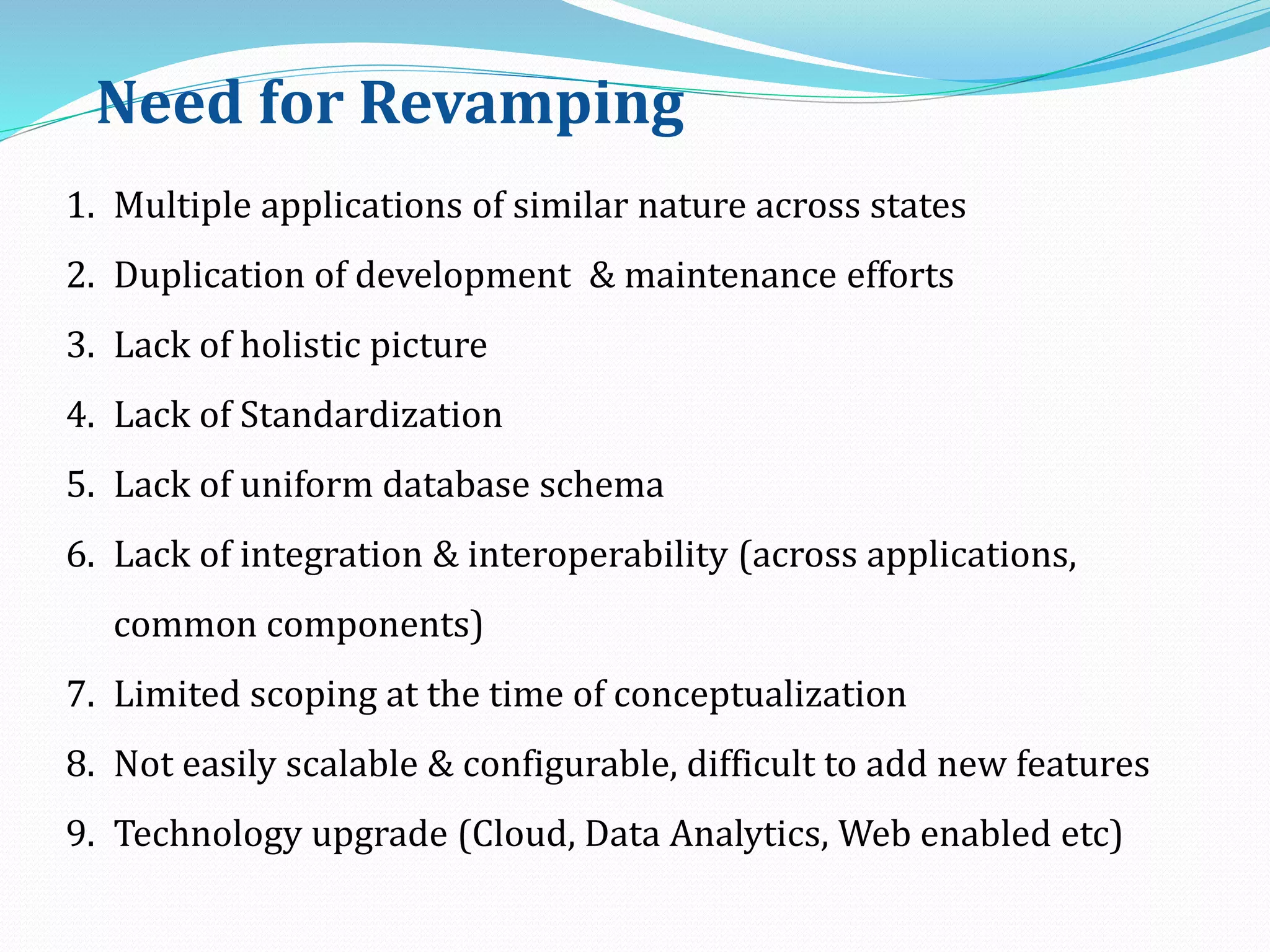 Need for Revamping

1. Multiple applications of similar nature across states
2. Duplication of development & maintenance efforts
3. Lack of holistic picture
4. Lack of Standardization
5. Lack of uniform database schema
6. Lack of integration & interoperability (across applications, common components)
7. Limited scoping at the time of conceptualization
8. Not easily scalable & configurable, difficult to add new features
9. Technology upgrade (Cloud, Data Analytics, Web enabled etc)